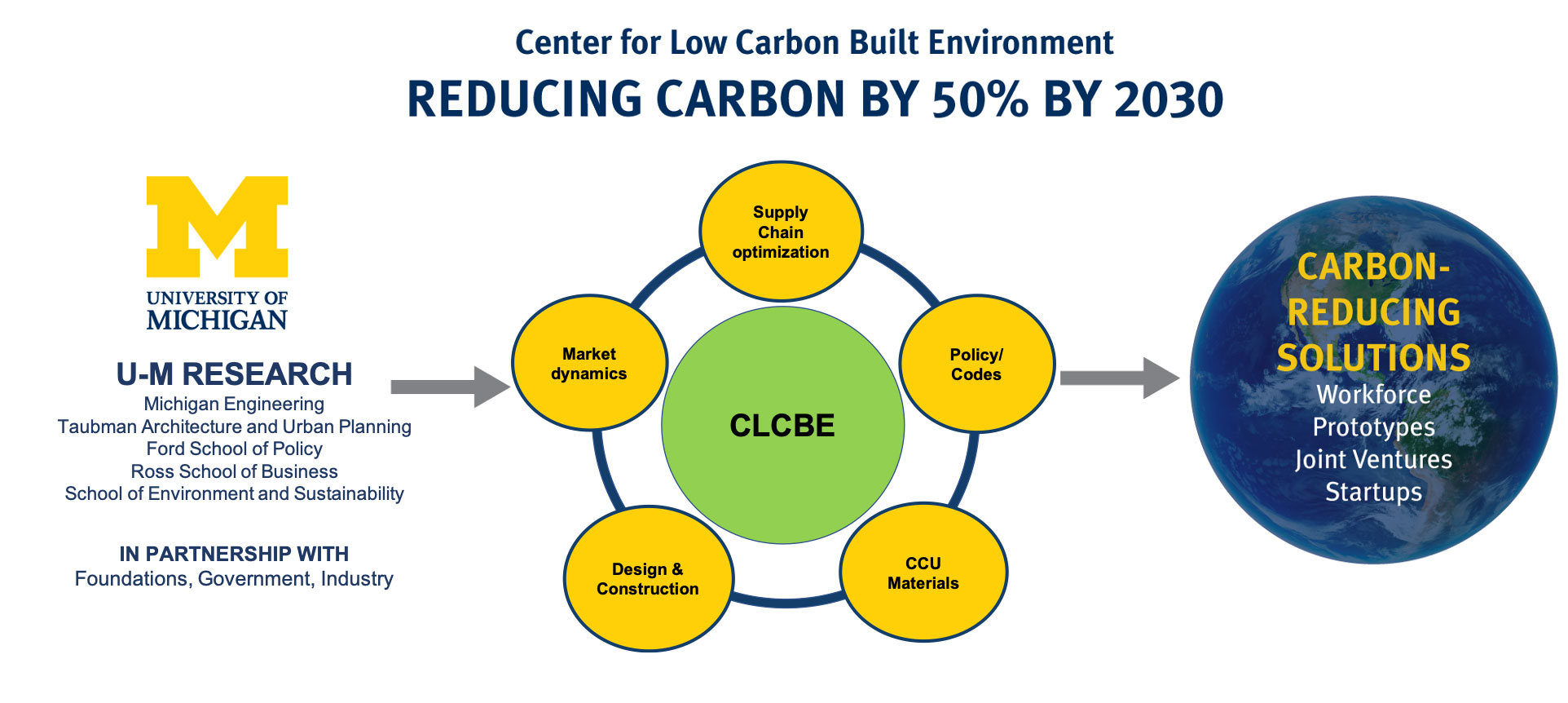 Center for Low Carbon Built Environment

REDUCING CARBON BY 50% BY 2030

M
UNIVERSITY OF MICHIGAN

U-M RESEARCH
Michigan Engineering
Taubman Architecture and Urban Planning
Ford School of Policy
Ross School of Business
School of Environment and Sustainability

IN PARTNERSHIP WITH
Foundations, Government, Industry

Supply Chain optimization

Market dynamics

Policy/ Codes

CLCBE

Design & Construction

CCU Materials

CARBON-REDUCING SOLUTIONS
Workforce
Prototypes
Joint Ventures
Startups